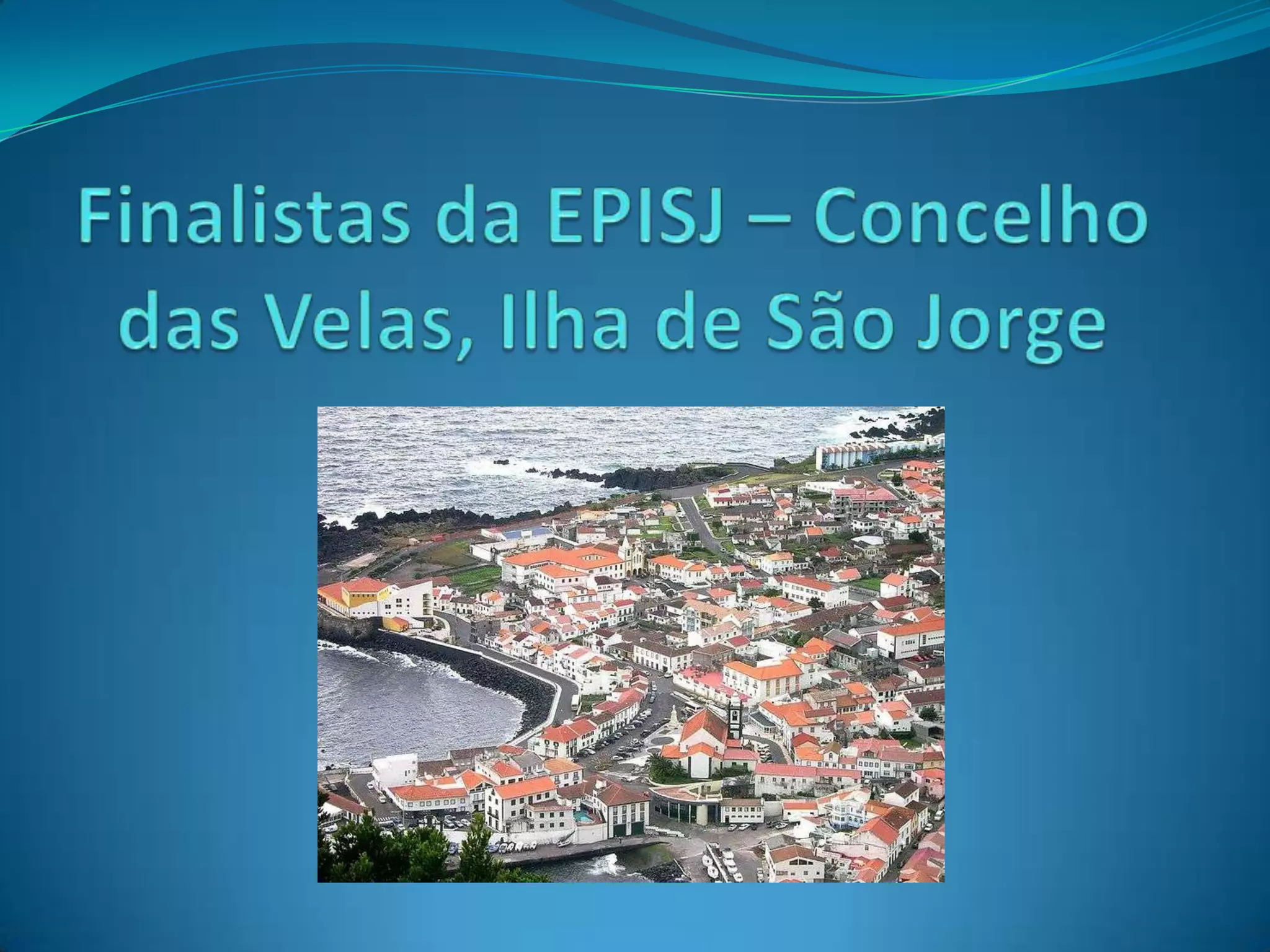 Finalistas da EPISJ – Concelho das Velas, Ilha de São Jorge